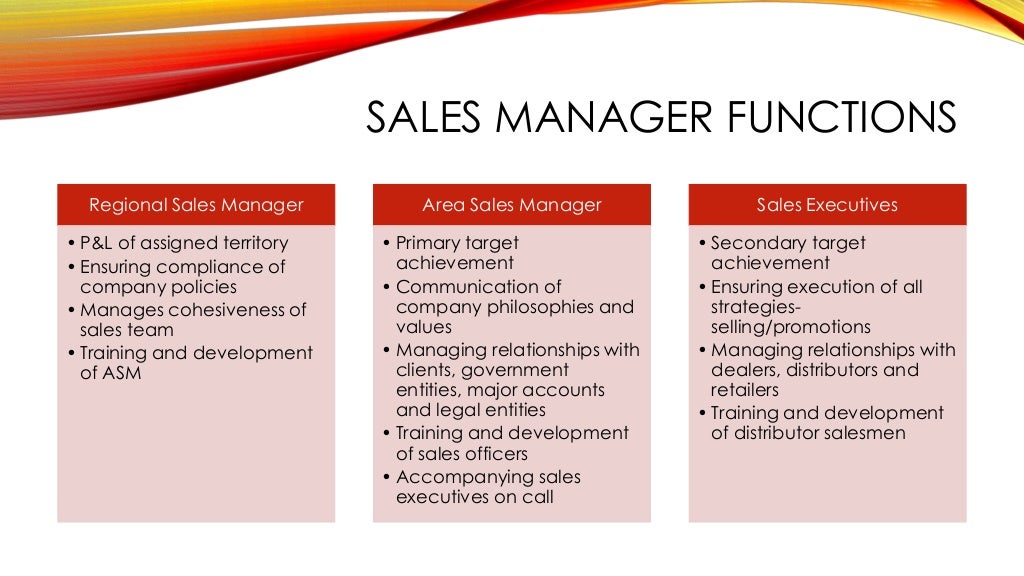 SALES MANAGER FUNCTIONS

Regional Sales Manager

• P&L of assigned territory
• Ensuring compliance of company policies
• Manages cohesiveness of sales team
• Training and development of ASM

Area Sales Manager

• Primary target achievement
• Communication of company philosophies and values
• Managing relationships with clients, government entities, major accounts and legal entities
• Training and development of sales officers
• Accompanying sales executives on call

Sales Executives

• Secondary target achievement
• Ensuring execution of all strategies-selling/promotions
• Managing relationships with dealers, distributors and retailers
• Training and development of distributor salesmen